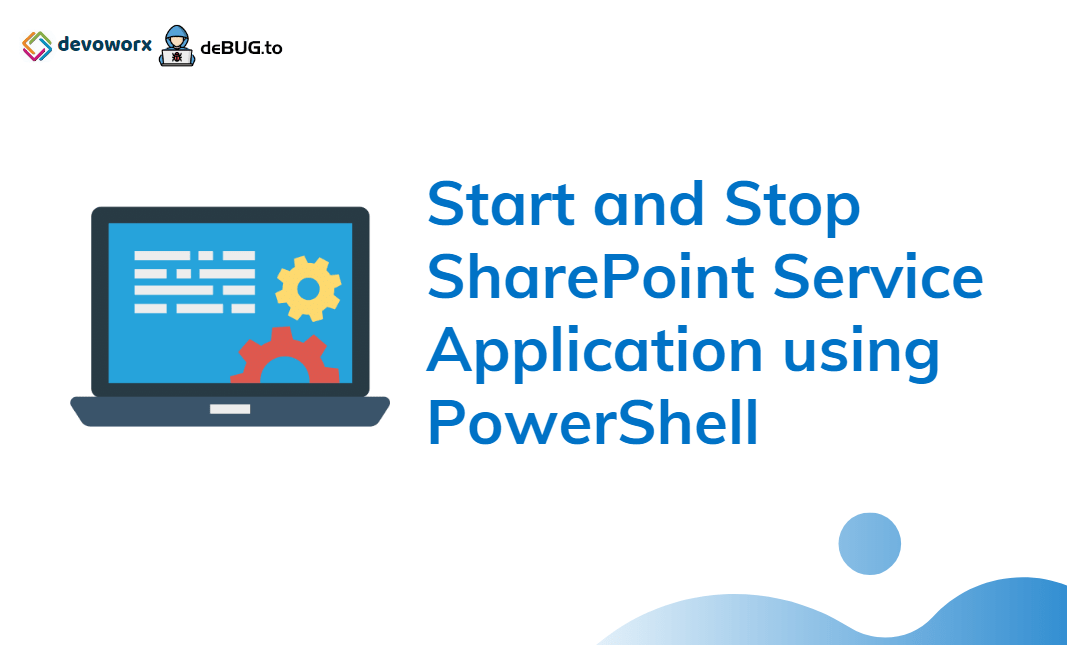 devoworx deBUG.to

Start and Stop SharePoint Service Application using PowerShell